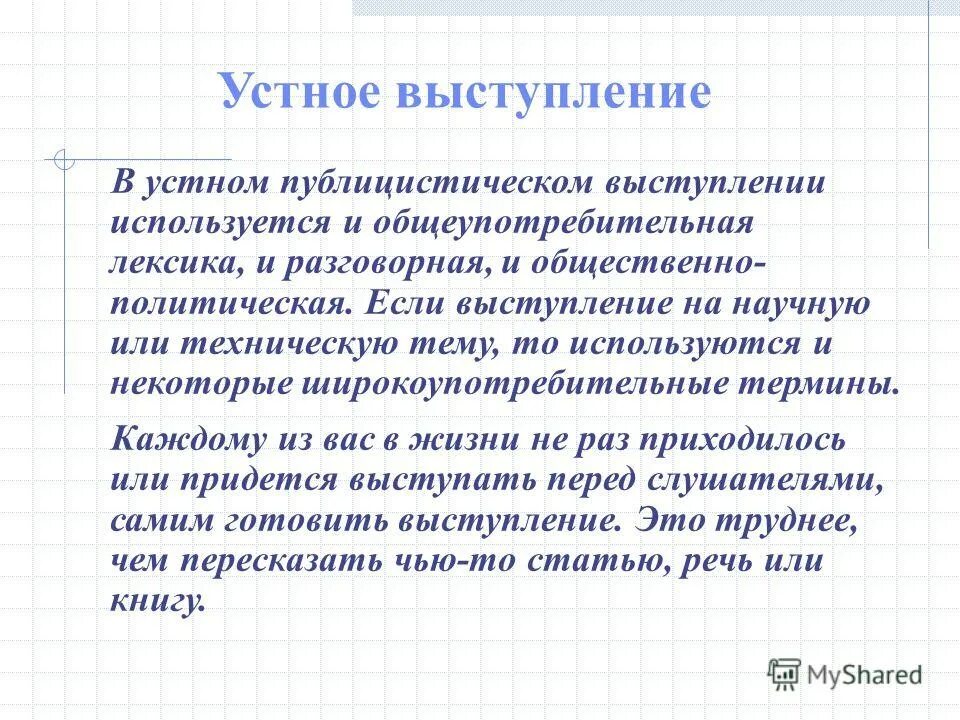 Устное выступление

В устном публицистическом выступлении используется и общеупотребительная лексика, и разговорная, и общественно-политическая. Если выступление на научную или техническую тему, то используются и некоторые широкоупотребительные термины.

Каждому из вас в жизни не раз приходилось или придется выступать перед слушателями, самим готовить выступление. Это труднее, чем пересказать чью-то статью, речь или книгу.

MyShared